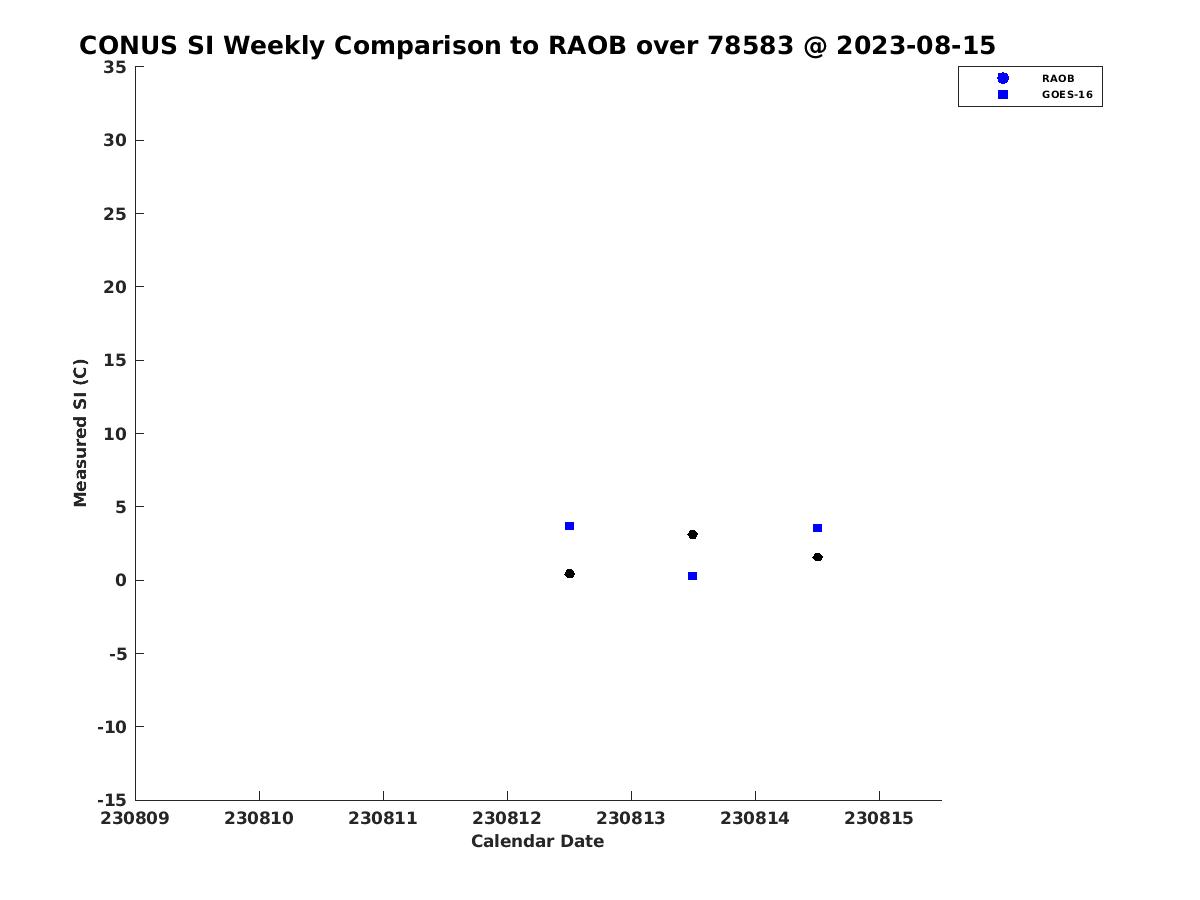 CONUS SI Weekly Comparison to RAOB over 78583 @ 2023-08-15

RAOB
GOES-16

Measured SI (C)

35
30
25
20
15
10
5
0
-5
-10
-15

230809 230810 230811 230812 230813 230814 230815

Calendar Date